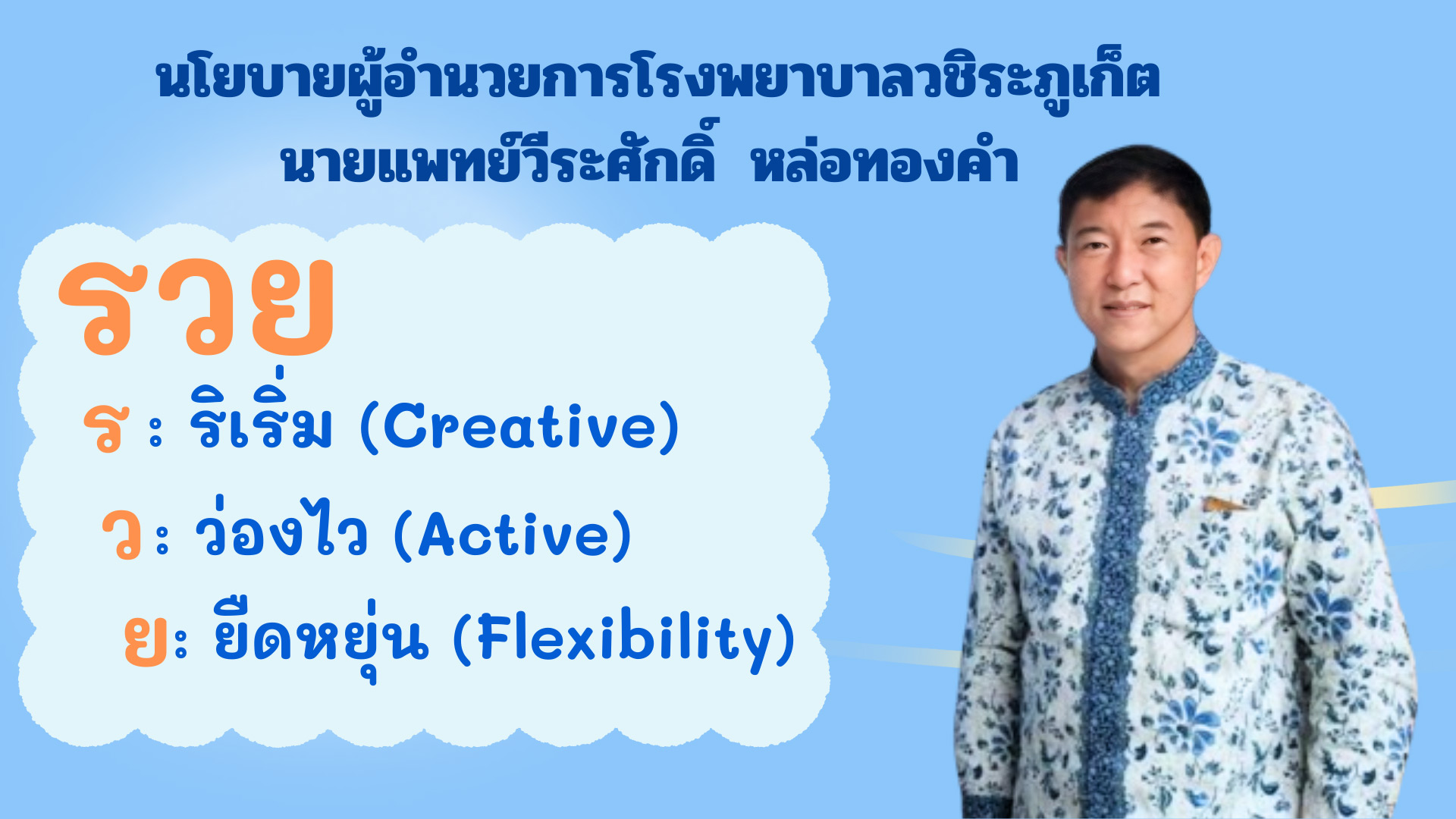 นโยบายผู้อำนวยการโรงพยาบาลวชิระภูเก็ต
นายแพทย์วีระศักดิ์ หล่อทองคำ

รวย

ร : ริเริ่ม (Creative)

ว : ว่องไว (Active)

ย : ยืดหยุ่น (Flexibility)